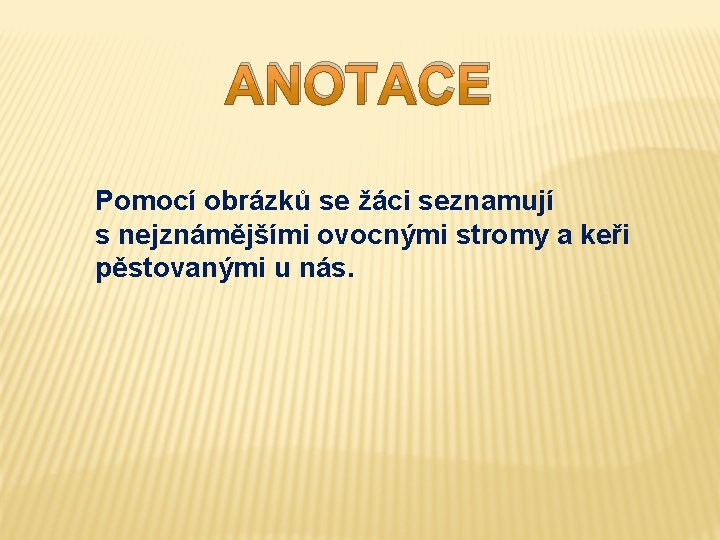 ANOTACE

Pomocí obrázků se žáci seznamují s nejznámějšími ovocnými stromy a keři pěstovanými u nás.